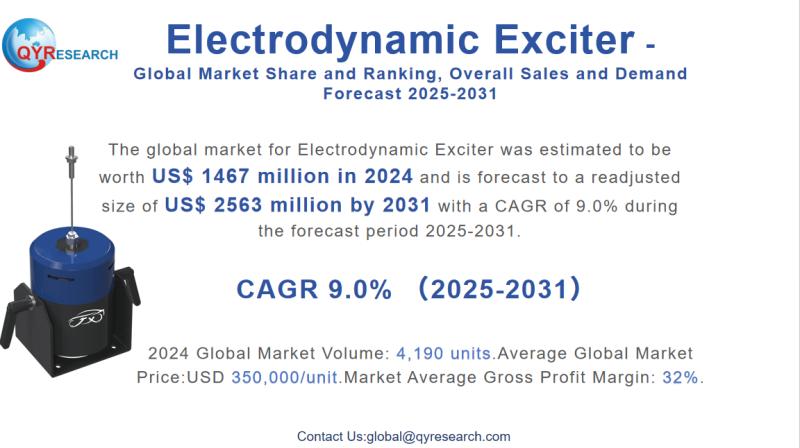 QYRESEARCH

Electrodynamic Exciter -

Global Market Share and Ranking, Overall Sales and Demand Forecast 2025-2031

The global market for Electrodynamic Exciter was estimated to be worth US$ 1467 million in 2024 and is forecast to a readjusted size of US$ 2563 million by 2031 with a CAGR of 9.0% during the forecast period 2025-2031.

CAGR 9.0% （2025-2031）

2024 Global Market Volume: 4,190 units.Average Global Market Price:USD 350,000/unit.Market Average Gross Profit Margin: 32%.

Contact Us:global@qyresearch.com